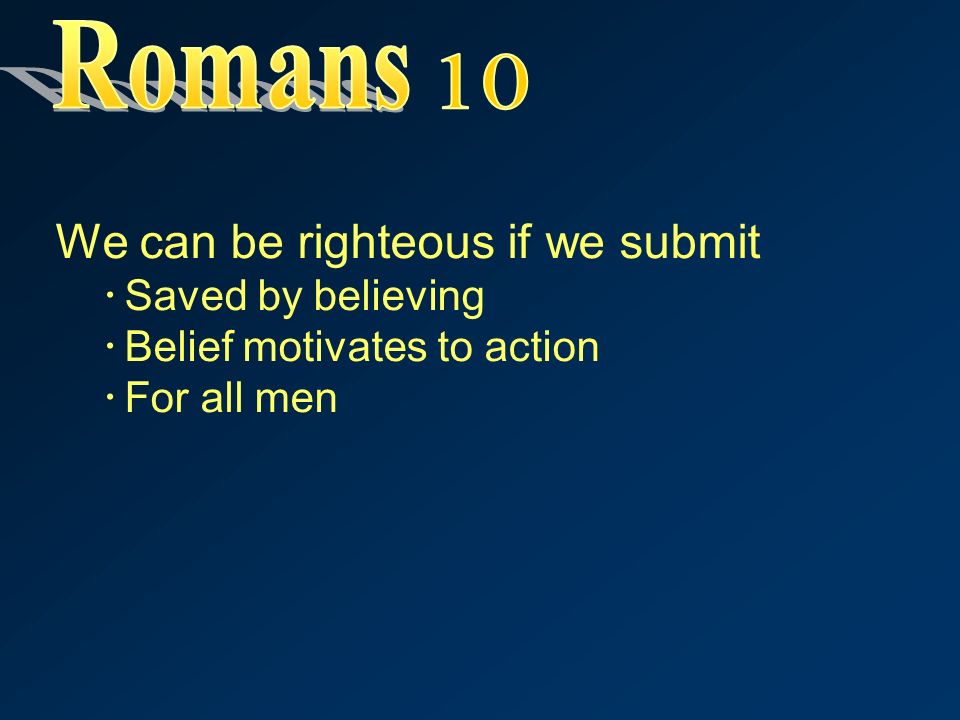 Romans 10

We can be righteous if we submit
· Saved by believing
· Belief motivates to action
· For all men